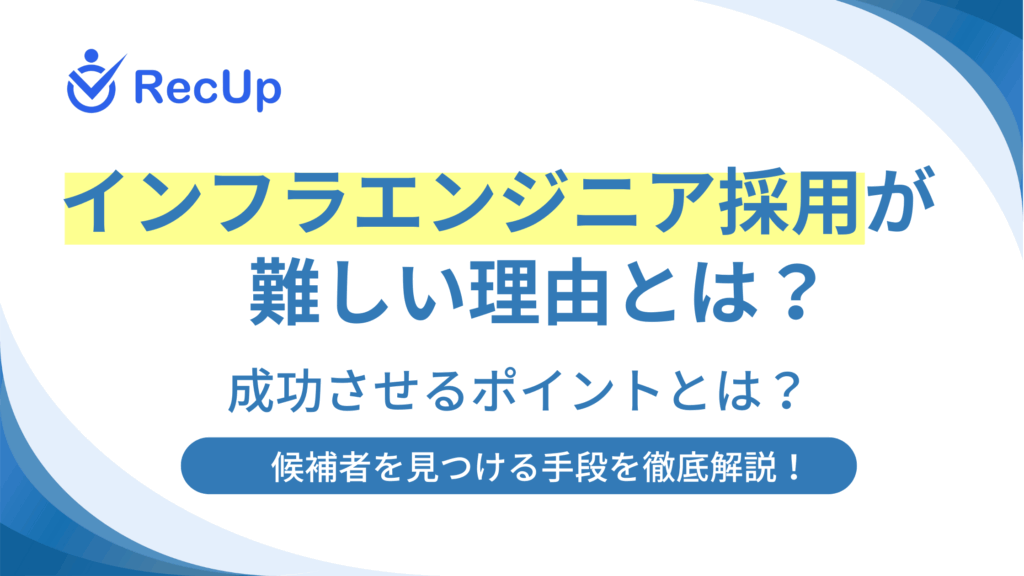 RecUp

インフラエンジニア採用が難しい理由とは？

成功させるポイントとは？

候補者を見つける手段を徹底解説！